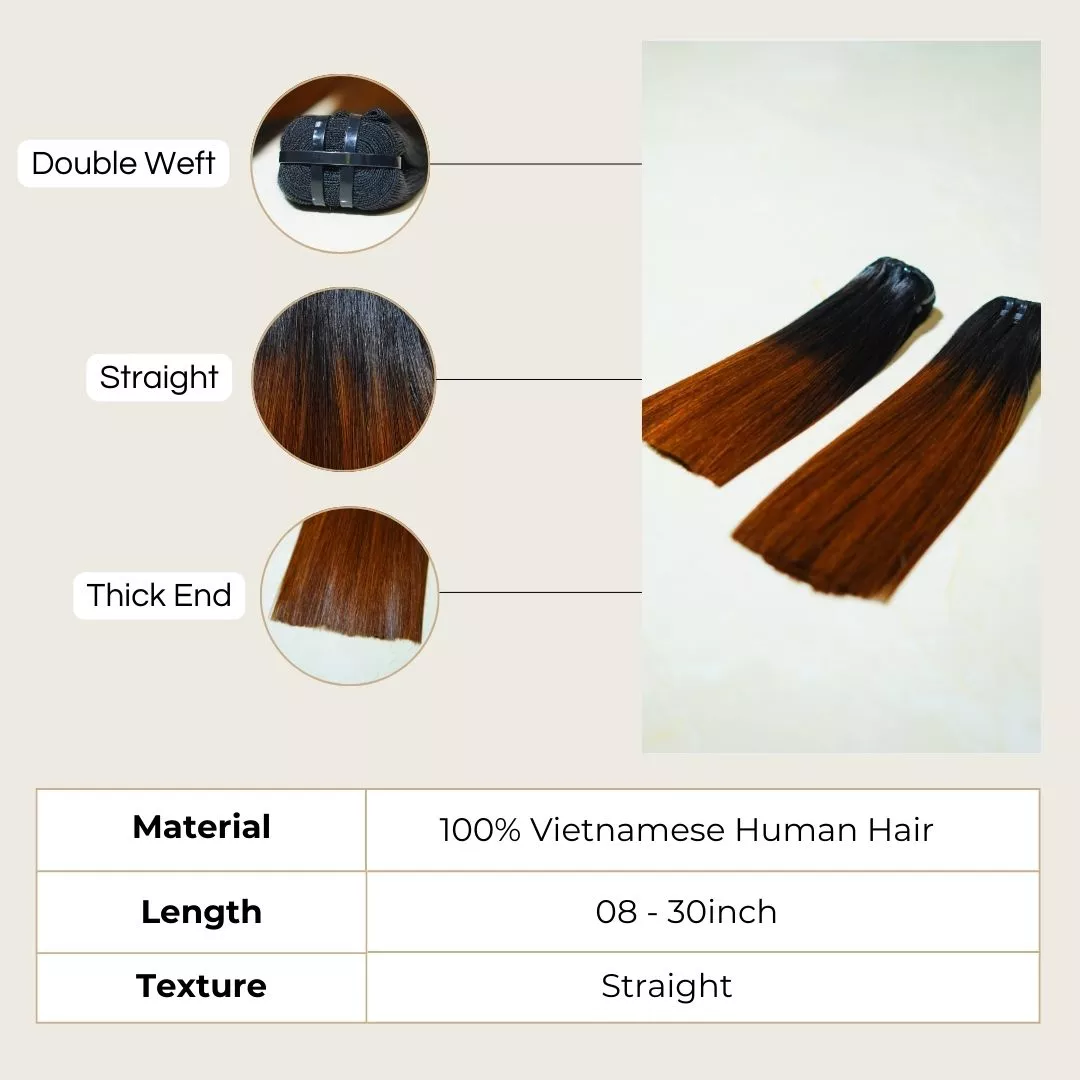 Double Weft

Straight

Thick End

| Material | 100% Vietnamese Human Hair |
|---|---|
| Length | 08 - 30inch |
| Texture | Straight |